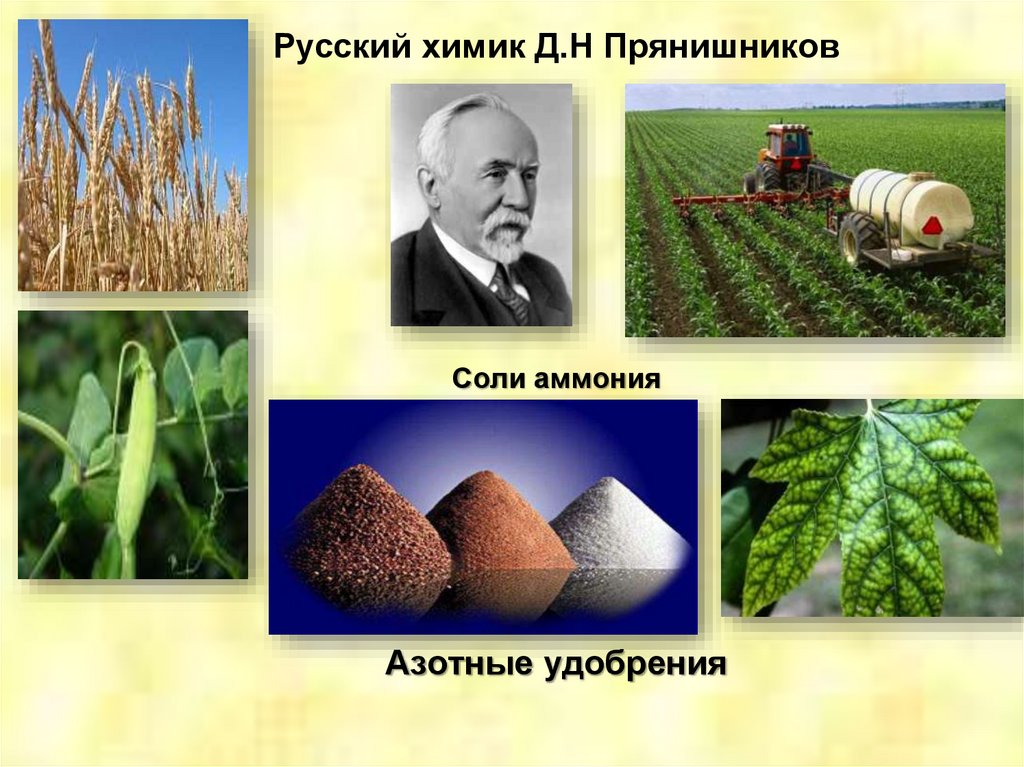 Русский химик Д.Н Прянишников

Соли аммония

Азотные удобрения